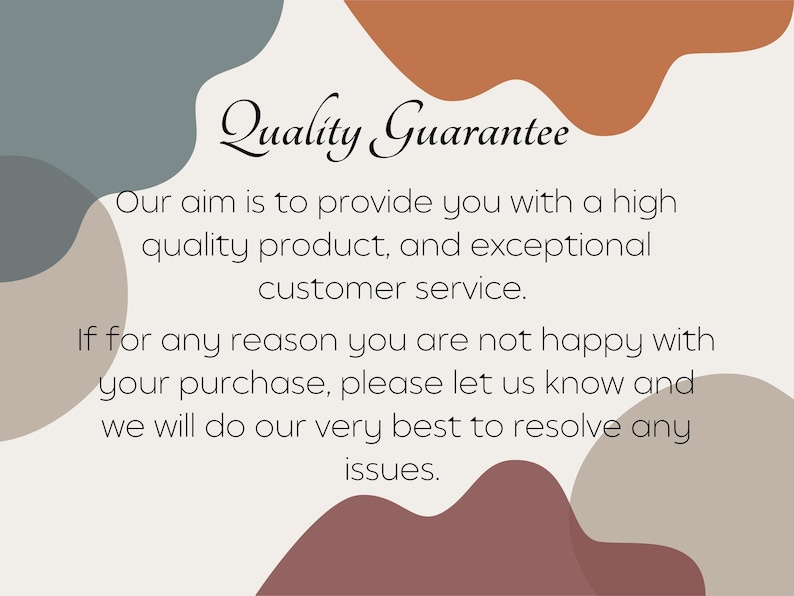 Quality Guarantee

Our aim is to provide you with a high quality product, and exceptional customer service.

If for any reason you are not happy with your purchase, please let us know and we will do our very best to resolve any issues.